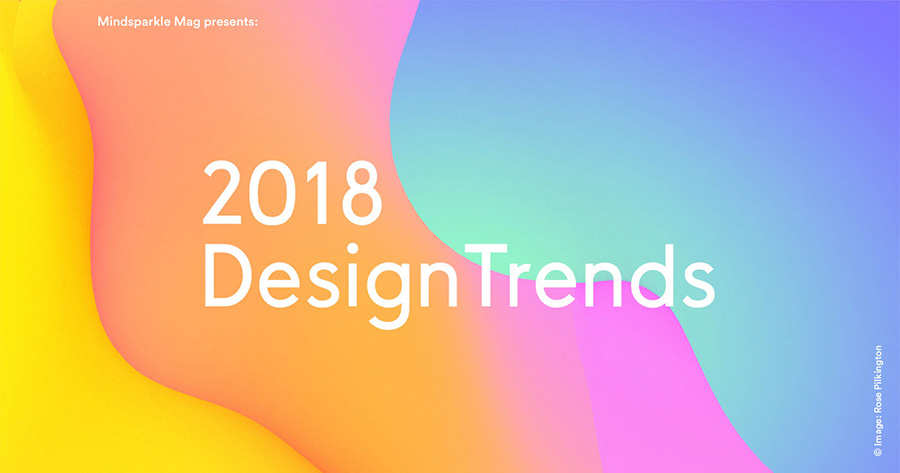 Mindsparkle Mag presents:

2018
Design Trends

© Image: Rose Pilkington